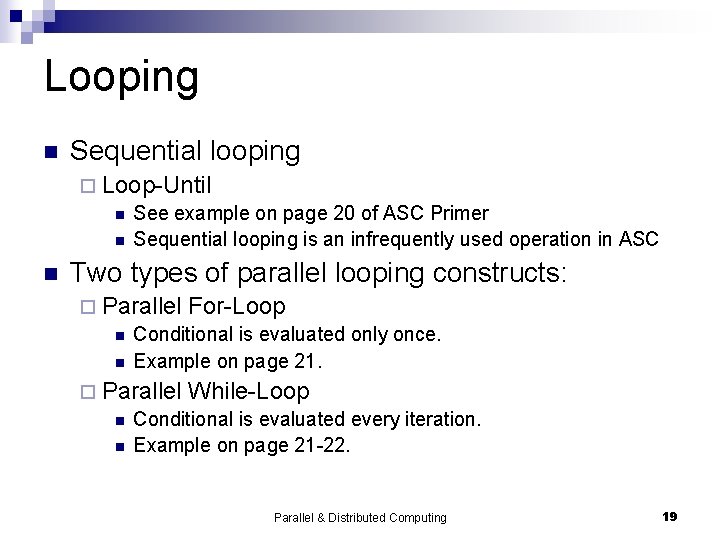 Looping

Sequential looping
Loop-Until
See example on page 20 of ASC Primer
Sequential looping is an infrequently used operation in ASC

Two types of parallel looping constructs:
Parallel For-Loop
Conditional is evaluated only once.
Example on page 21.
Parallel While-Loop
Conditional is evaluated every iteration.
Example on page 21-22.

Parallel & Distributed Computing 19